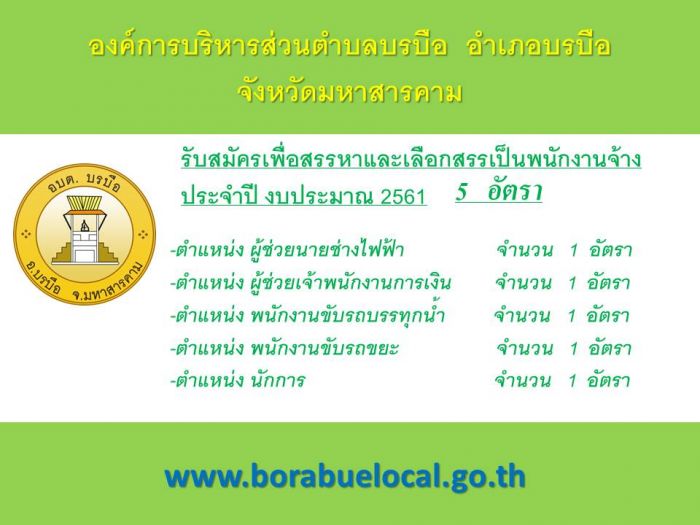 องค์การบริหารส่วนตำบลบรบือ อำเภอบรบือ
จังหวัดมหาสารคาม

อบต. บรบือ
อ.บรบือ จ.มหาสารคาม

รับสมัครเพื่อสรรหาและเลือกสรรเป็นพนักงานจ้าง ประจำปี งบประมาณ 2561 5 อัตรา

-ตำแหน่ง ผู้ช่วยนายช่างไฟฟ้า จำนวน 1 อัตรา
-ตำแหน่ง ผู้ช่วยเจ้าพนักงานการเงิน จำนวน 1 อัตรา
-ตำแหน่ง พนักงานขับรถบรรทุกน้ำ จำนวน 1 อัตรา
-ตำแหน่ง พนักงานขับรถขยะ จำนวน 1 อัตรา
-ตำแหน่ง นักการ จำนวน 1 อัตรา

www.borabuelocal.go.th